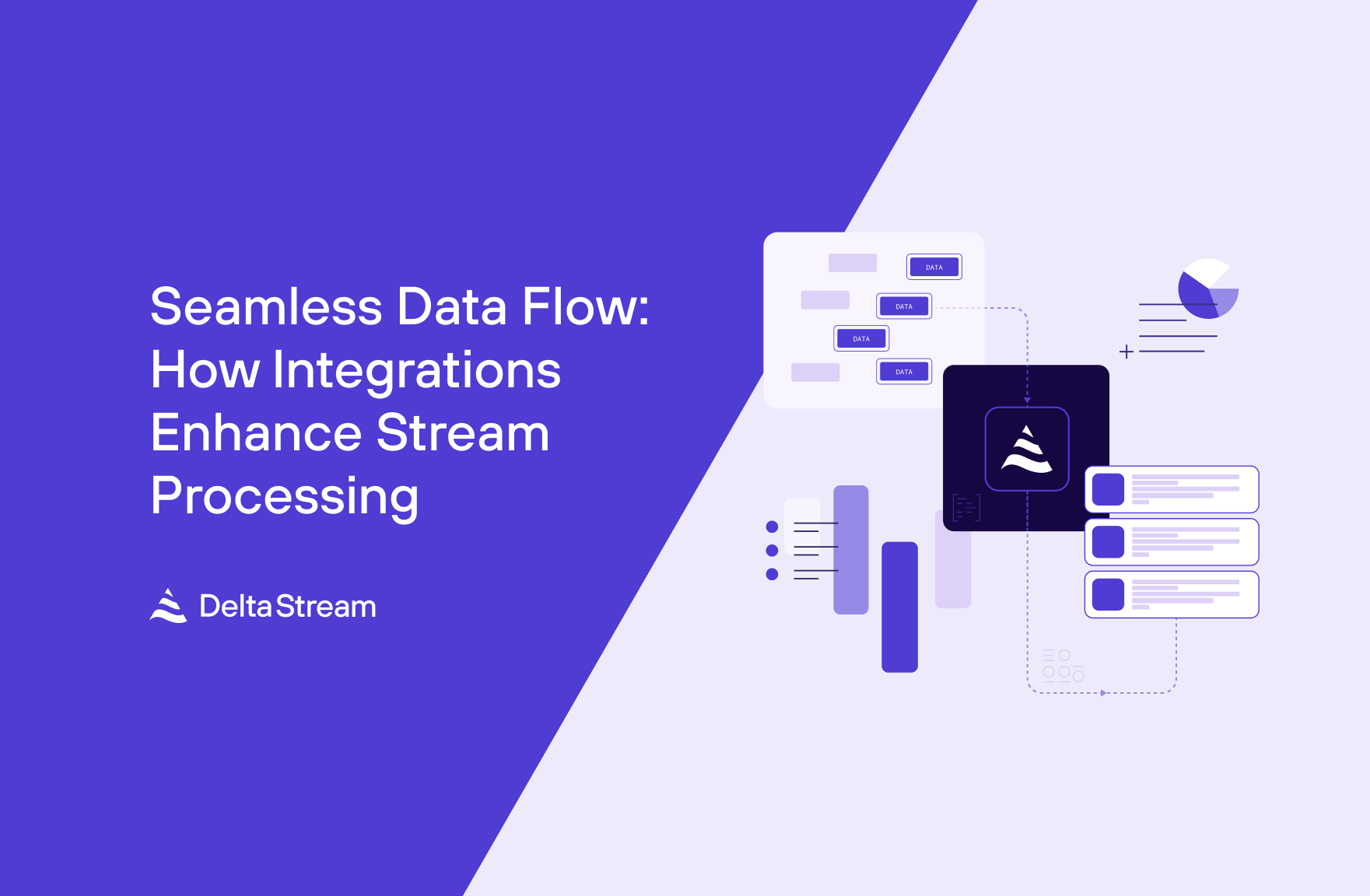 Seamless Data Flow: How Integrations Enhance Stream Processing

DeltaStream

DATA

DATA

DATA

DATA